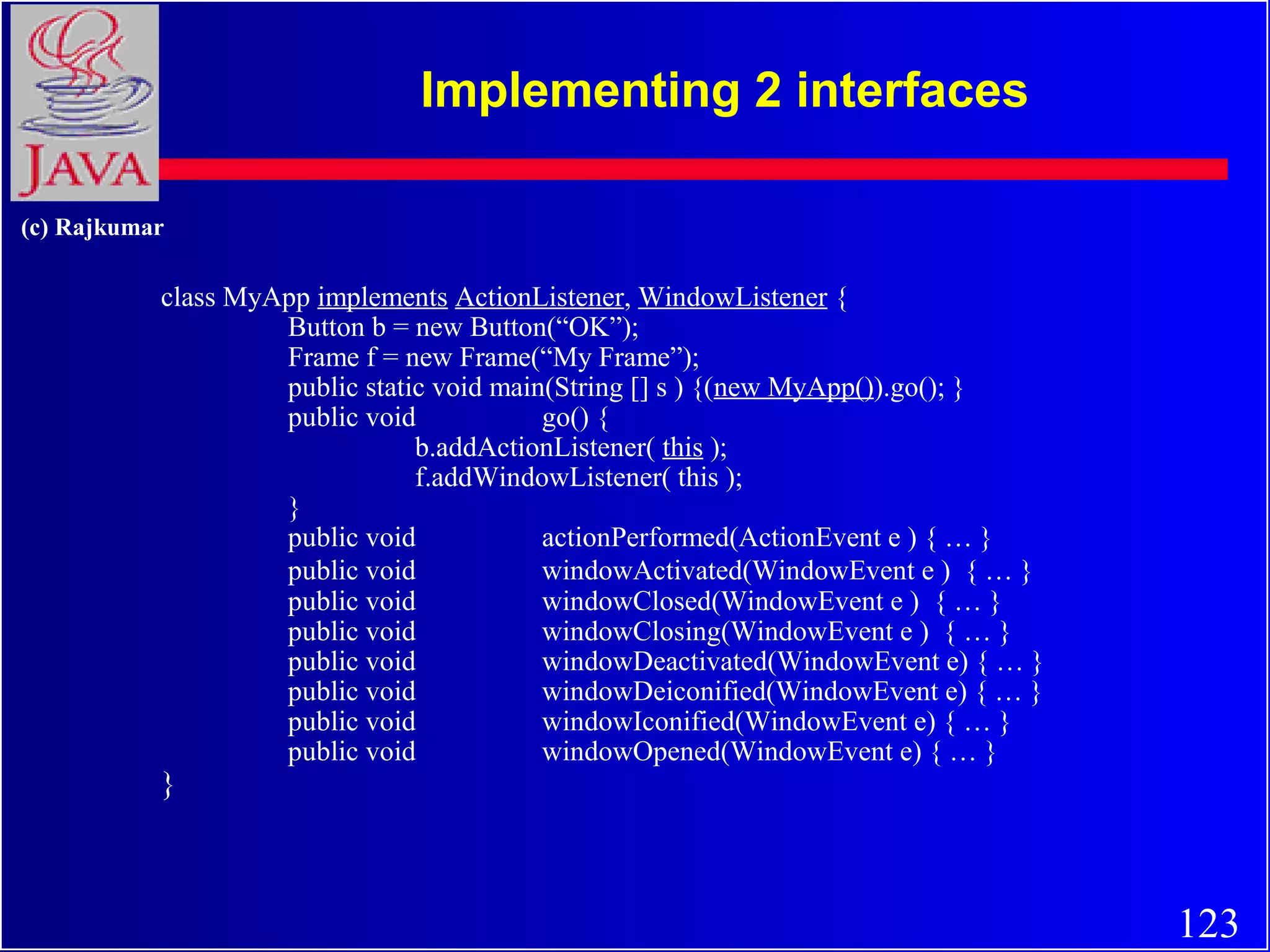 JAVA

Implementing 2 interfaces

(c) Rajkumar

class MyApp implements ActionListener, WindowListener {
Button b = new Button(“OK”);
Frame f = new Frame(“My Frame”);
public static void main(String [] s ) {(new MyApp()).go(); }
public void go() {
b.addActionListener( this );
f.addWindowListener( this );
}
public void actionPerformed(ActionEvent e ) { … }
public void windowActivated(WindowEvent e ) { … }
public void windowClosed(WindowEvent e ) { … }
public void windowClosing(WindowEvent e ) { … }
public void windowDeactivated(WindowEvent e) { … }
public void windowDeiconified(WindowEvent e) { … }
public void windowIconified(WindowEvent e) { … }
public void windowOpened(WindowEvent e) { … }
}

123